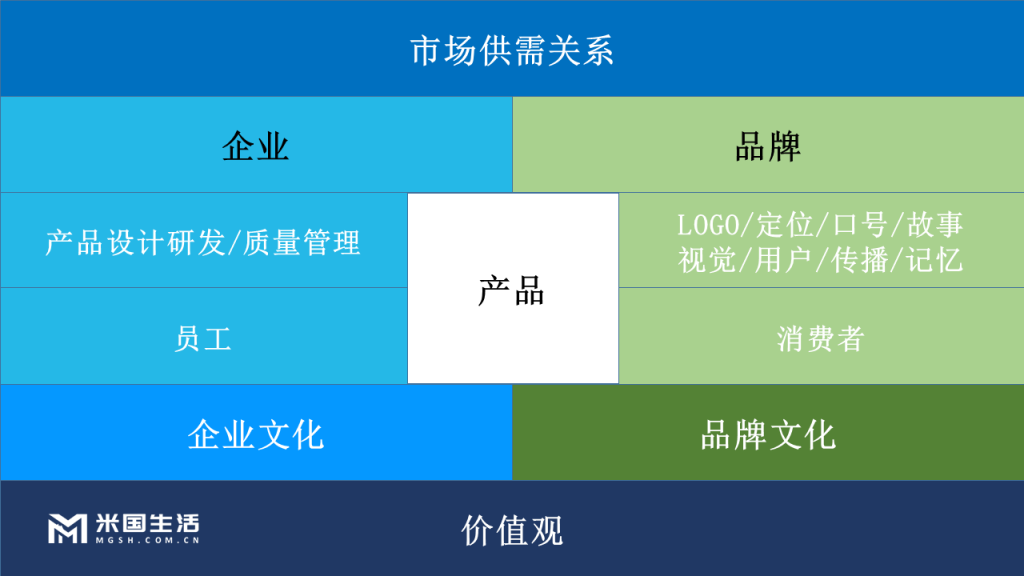 市场供需关系

企业

品牌

产品设计研发/质量管理

产品

LOGO/定位/口号/故事
视觉/用户/传播/记忆

员工

消费者

企业文化

品牌文化

米国生活
MGSH.COM.CN

价值观